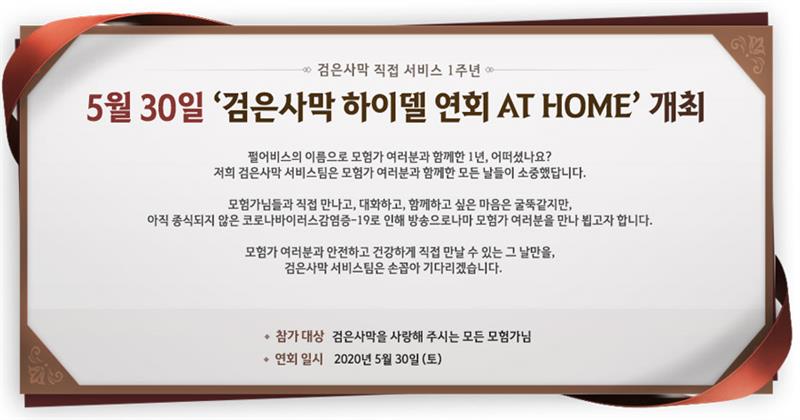 검은사막 직접 서비스 1주년

5월 30일 '검은사막 하이델 연회 AT HOME' 개최

펄어비스의 이름으로 모험가 여러분과 함께한 1년, 어떠셨나요?
저희 검은사막 서비스팀은 모험가 여러분과 함께한 모든 날들이 소중했답니다.

모험가님들과 직접 만나고, 대화하고, 함께하고 싶은 마음은 굴뚝같지만,
아직 종식되지 않은 코로나바이러스감염증-19로 인해 방송으로나마 모험가 여러분을 만나 뵙고자 합니다.

모험가 여러분과 안전하고 건강하게 직접 만날 수 있는 그 날만을,
검은사막 서비스팀은 손꼽아 기다리겠습니다.

참가 대상 검은사막을 사랑해 주시는 모든 모험가님
연회 일시 2020년 5월 30일 (토)